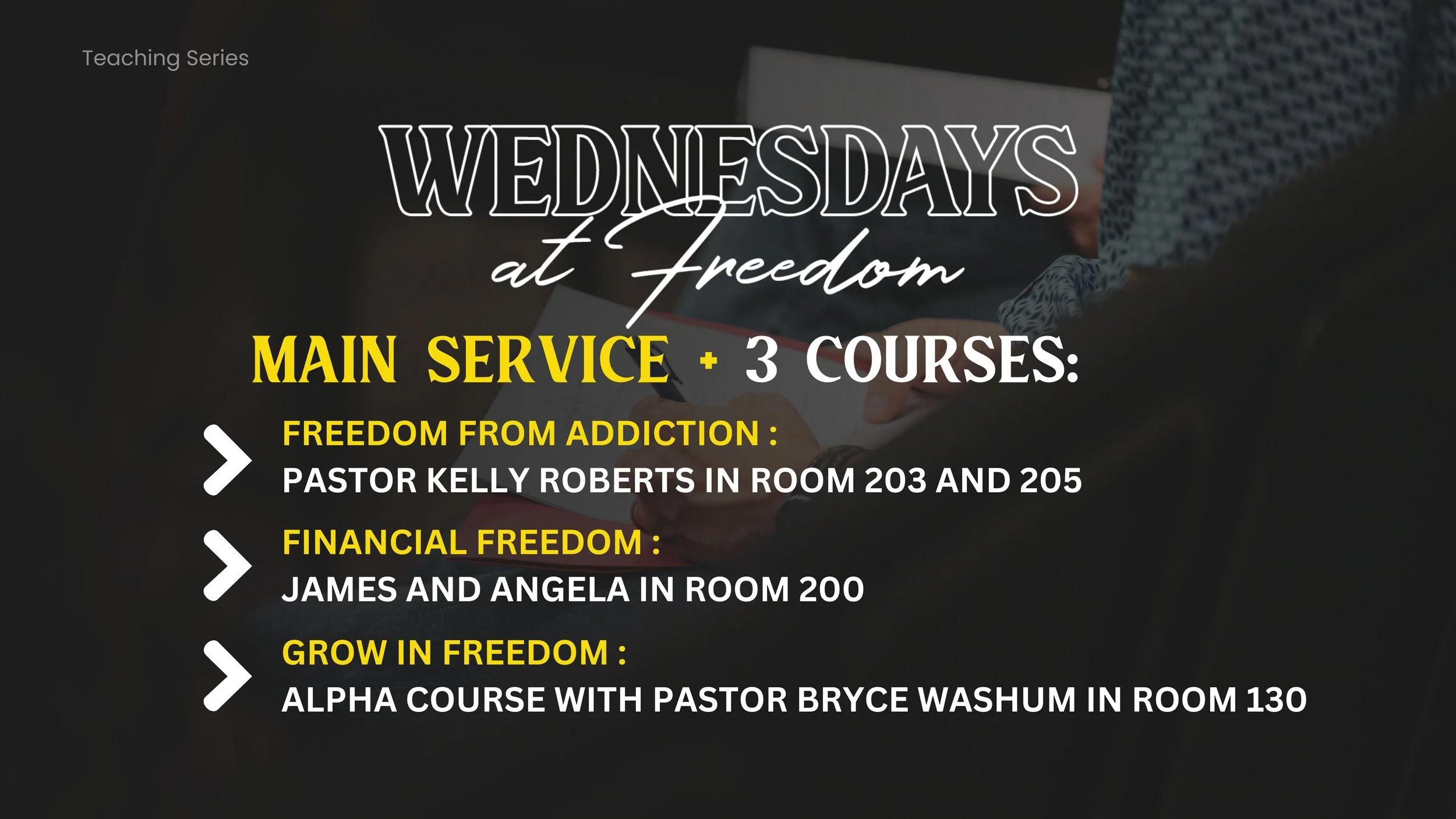 Teaching Series

WEDNESDAYS
at Freedom

MAIN SERVICE + 3 COURSES:

FREEDOM FROM ADDICTION :
PASTOR KELLY ROBERTS IN ROOM 203 AND 205

FINANCIAL FREEDOM :
JAMES AND ANGELA IN ROOM 200

GROW IN FREEDOM :
ALPHA COURSE WITH PASTOR BRYCE WASHUM IN ROOM 130